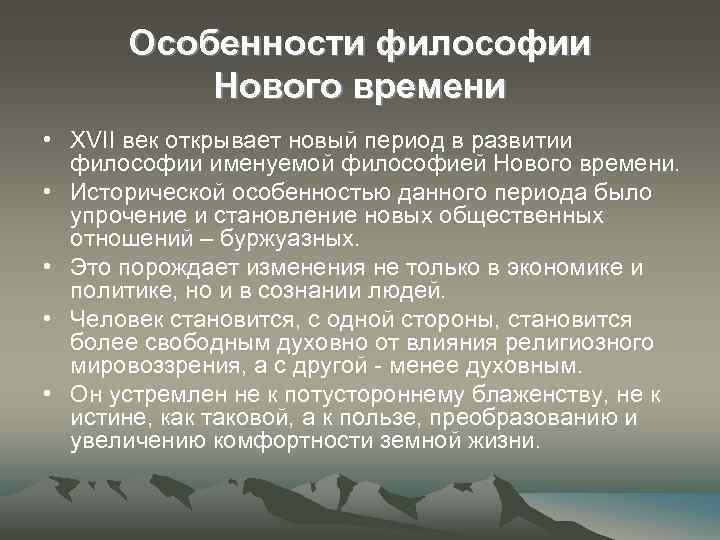 Особенности философии Нового времени

• XVII век открывает новый период в развитии философии именуемой философией Нового времени.
• Исторической особенностью данного периода было упрочение и становление новых общественных отношений – буржуазных.
• Это порождает изменения не только в экономике и политике, но и в сознании людей.
• Человек становится, с одной стороны, становится более свободным духовно от влияния религиозного мировоззрения, а с другой - менее духовным.
• Он устремлен не к потустороннему блаженству, не к истине, как таковой, а к пользе, преобразованию и увеличению комфортности земной жизни.